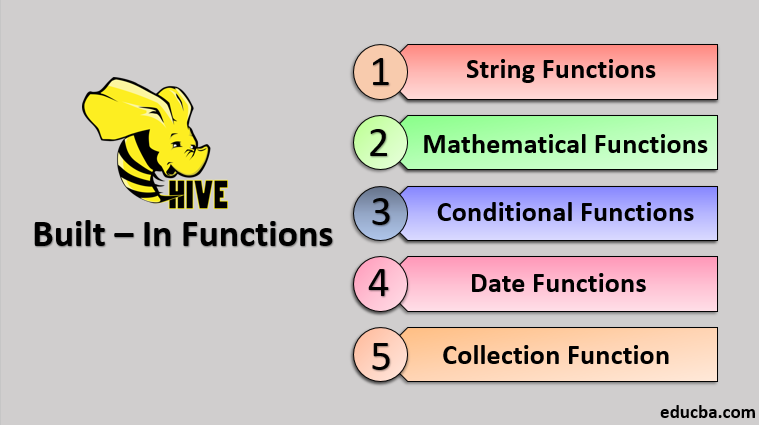 HIVE

Built – In Functions

1 String Functions

2 Mathematical Functions

3 Conditional Functions

4 Date Functions

5 Collection Function

educba.com